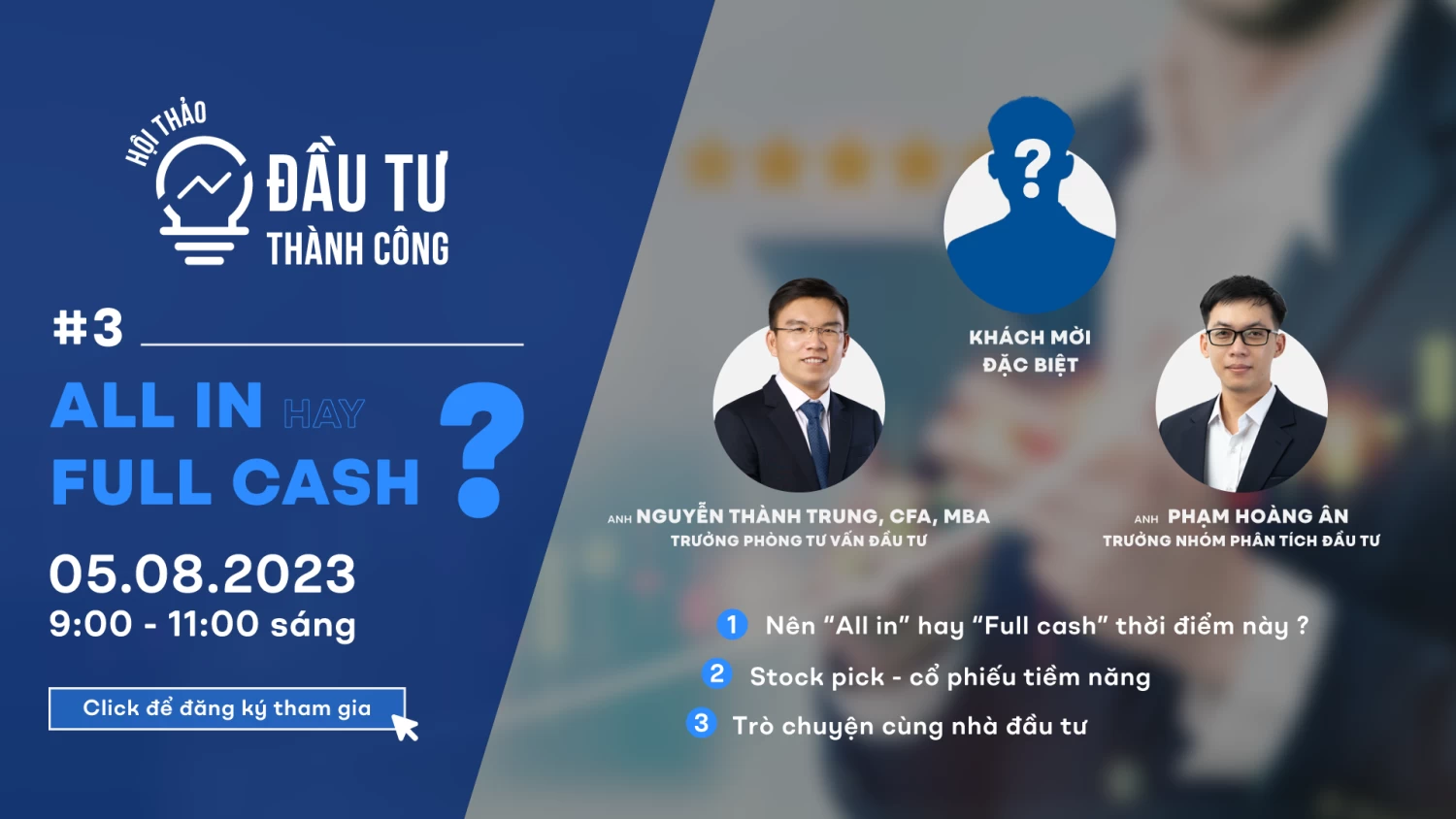 HỘI THẢO
ĐẦU TƯ
THÀNH CÔNG

#3

ALL IN HAY FULL CASH ?

05.08.2023
9:00 - 11:00 sáng

Click để đăng ký tham gia

?
KHÁCH MỜI ĐẶC BIỆT

ANH NGUYỄN THÀNH TRUNG, CFA, MBA
TRƯỞNG PHÒNG TƯ VẤN ĐẦU TƯ

ANH PHẠM HOÀNG ÂN
TRƯỞNG NHÓM PHÂN TÍCH ĐẦU TƯ

1 Nên “All in” hay “Full cash” thời điểm này ?
2 Stock pick - cổ phiếu tiềm năng
3 Trò chuyện cùng nhà đầu tư